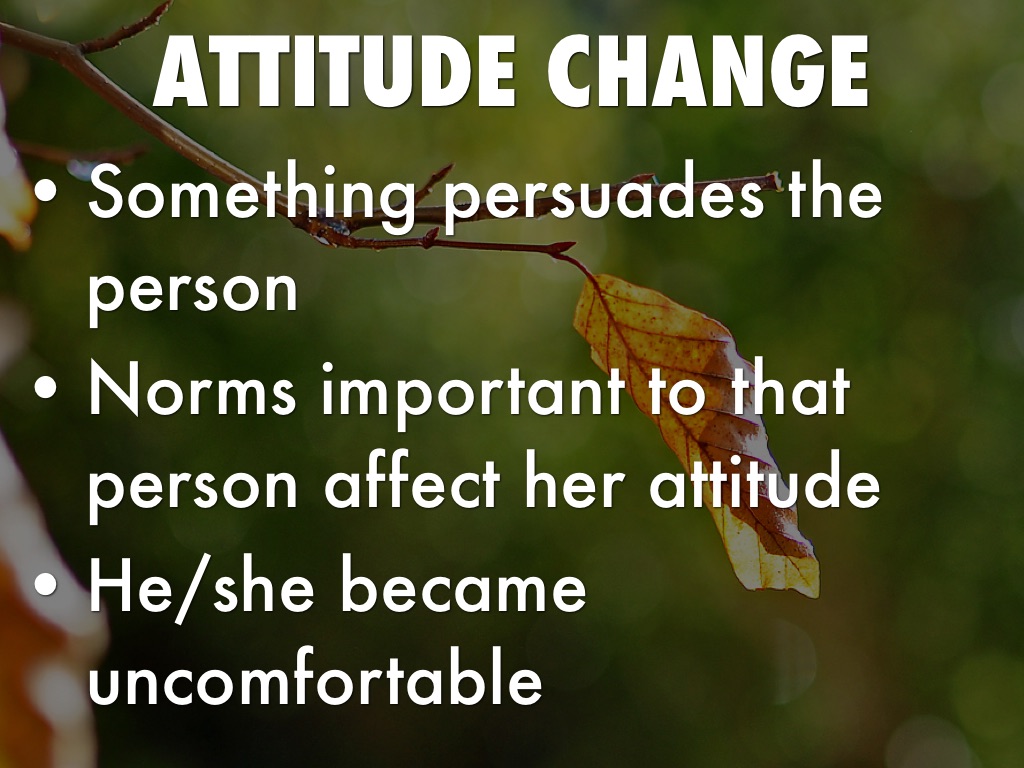 ATTITUDE CHANGE

• Something persuades the person
• Norms important to that person affect her attitude
• He/she became uncomfortable